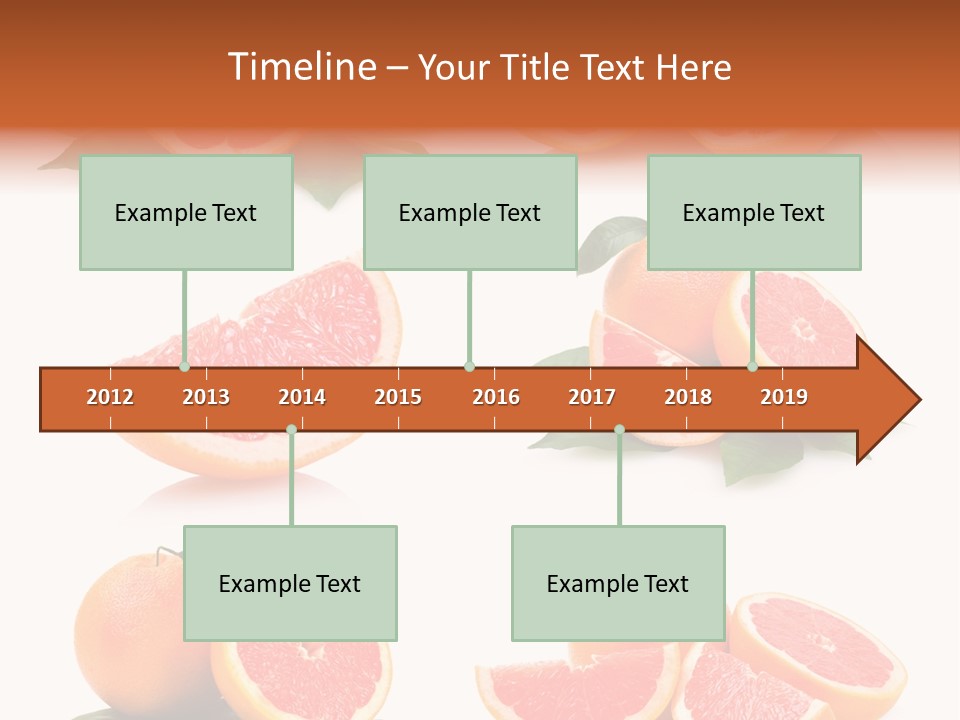 Timeline – Your Title Text Here

Example Text

Example Text

Example Text

2012 2013 2014 2015 2016 2017 2018 2019

Example Text

Example Text